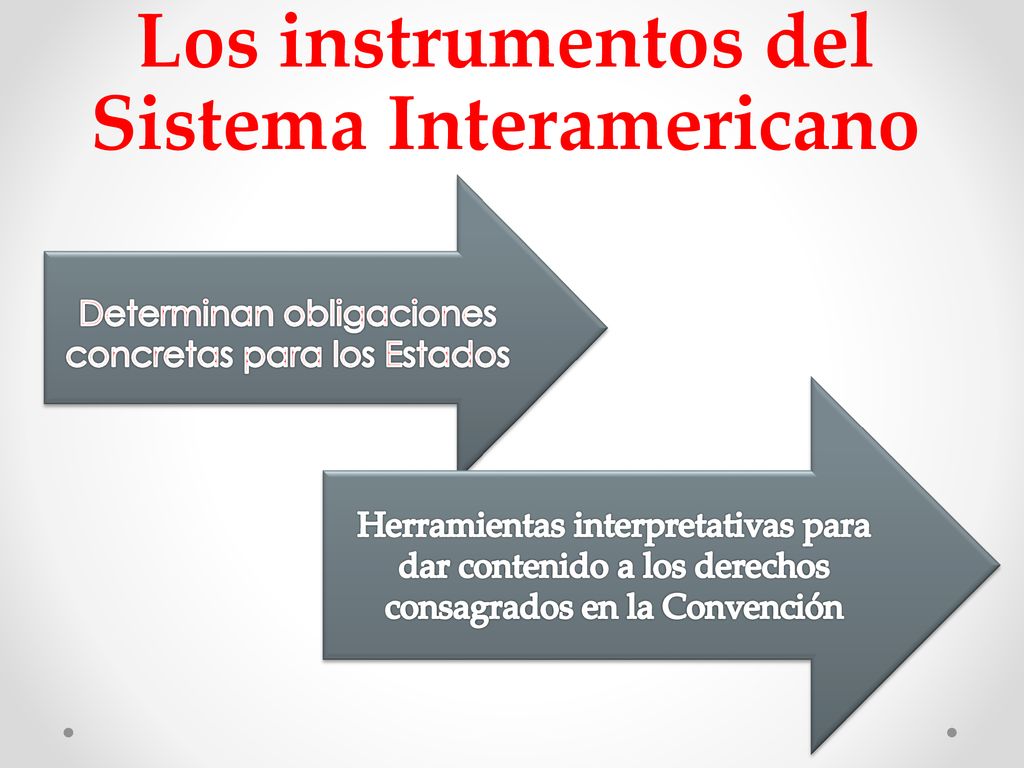 Los instrumentos del Sistema Interamericano

Determinan obligaciones concretas para los Estados

Herramientas interpretativas para dar contenido a los derechos consagrados en la Convención